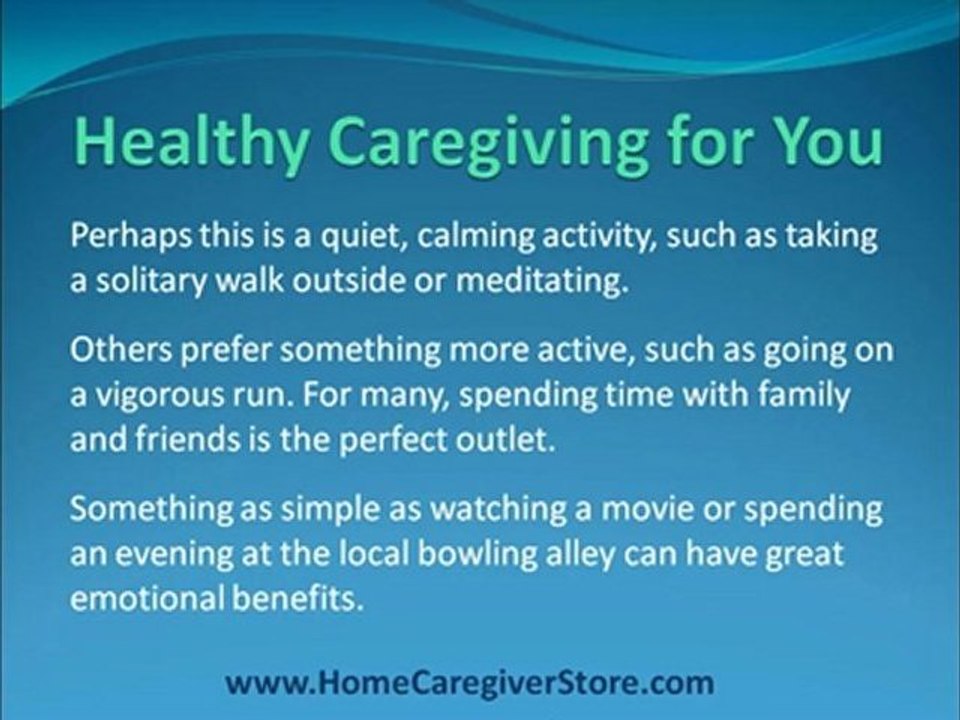 Healthy Caregiving for You

Perhaps this is a quiet, calming activity, such as taking a solitary walk outside or meditating.

Others prefer something more active, such as going on a vigorous run. For many, spending time with family and friends is the perfect outlet.

Something as simple as watching a movie or spending an evening at the local bowling alley can have great emotional benefits.

www.HomeCaregiverStore.com